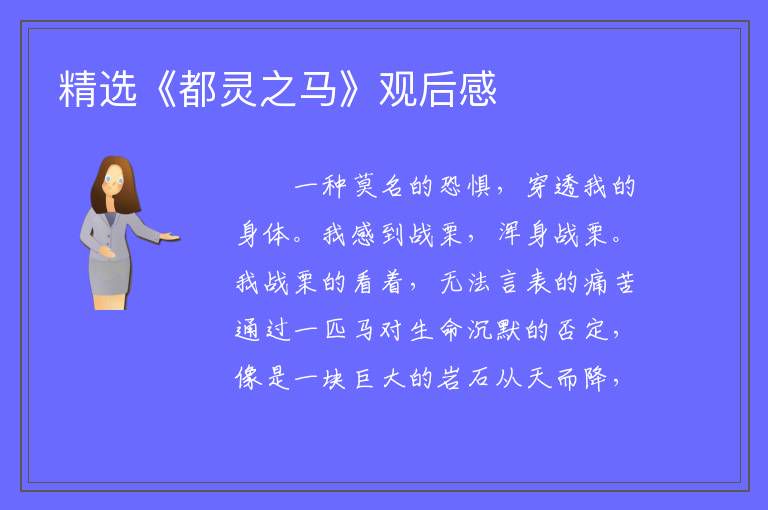 精选《都灵之马》观后感

一种莫名的恐惧，穿透我的身体。我感到战栗，浑身战栗。我战栗的看着，无法言表的痛苦通过一匹马对生命沉默的否定，像是一块巨大的岩石从天而降，